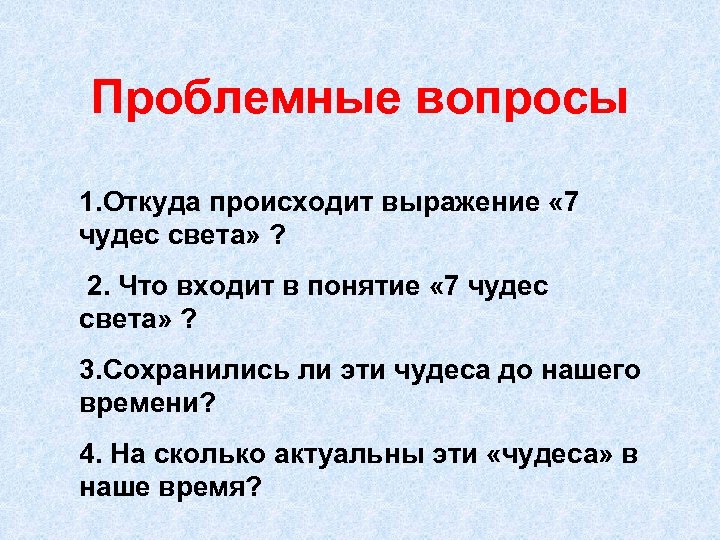 Проблемные вопросы

1.Откуда происходит выражение «7 чудес света» ?

2. Что входит в понятие «7 чудес света» ?

3.Сохранились ли эти чудеса до нашего времени?

4. На сколько актуальны эти «чудеса» в наше время?